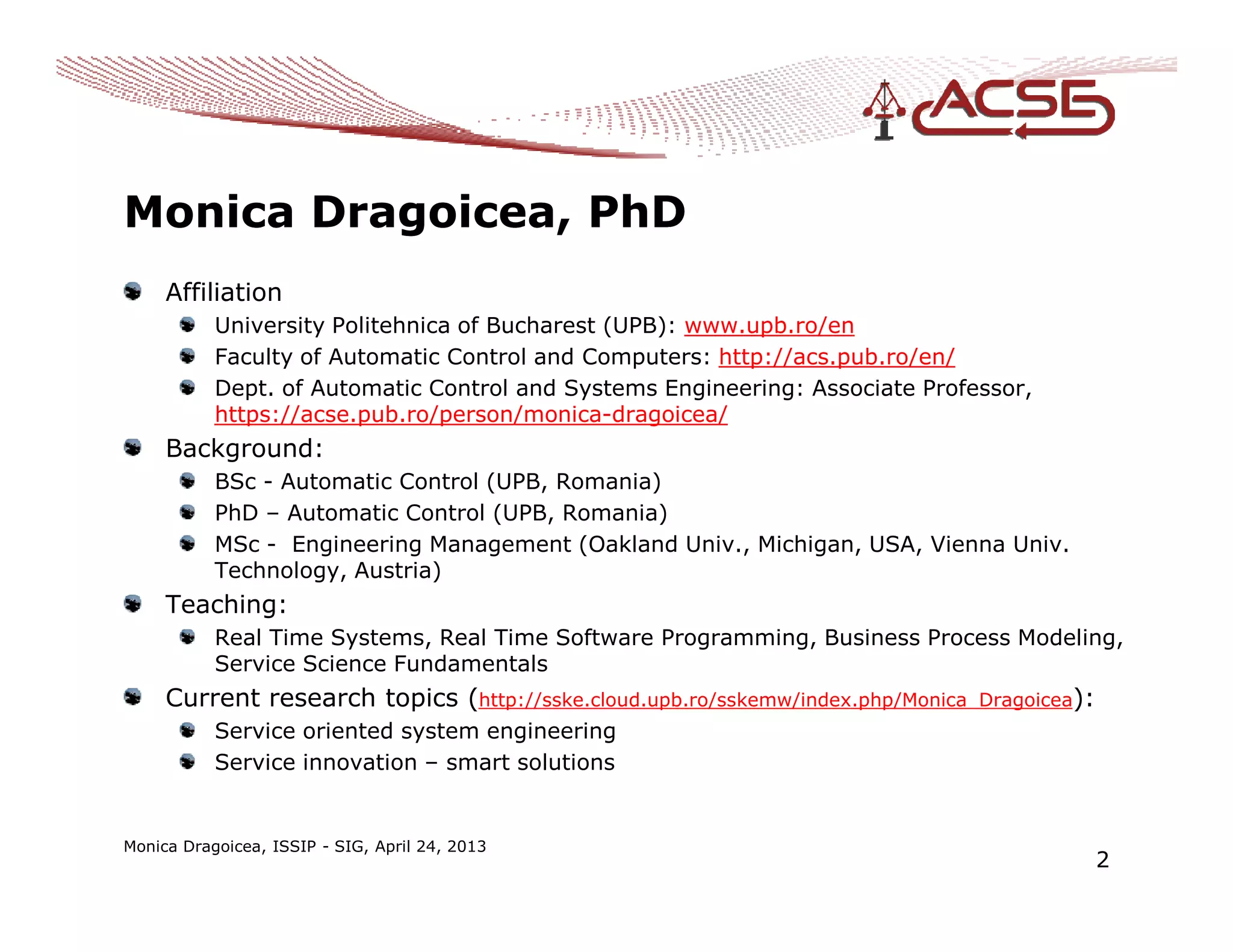 ACSE

Monica Dragoicea, PhD

Affiliation
University Politehnica of Bucharest (UPB): www.upb.ro/en
Faculty of Automatic Control and Computers: http://acs.pub.ro/en/
Dept. of Automatic Control and Systems Engineering: Associate Professor, https://acse.pub.ro/person/monica-dragoicea/

Background:
BSc - Automatic Control (UPB, Romania)
PhD – Automatic Control (UPB, Romania)
MSc - Engineering Management (Oakland Univ., Michigan, USA, Vienna Univ. Technology, Austria)

Teaching:
Real Time Systems, Real Time Software Programming, Business Process Modeling, Service Science Fundamentals

Current research topics (http://sske.cloud.upb.ro/sskemw/index.php/Monica_Dragoicea):
Service oriented system engineering
Service innovation – smart solutions

Monica Dragoicea, ISSIP - SIG, April 24, 2013

2